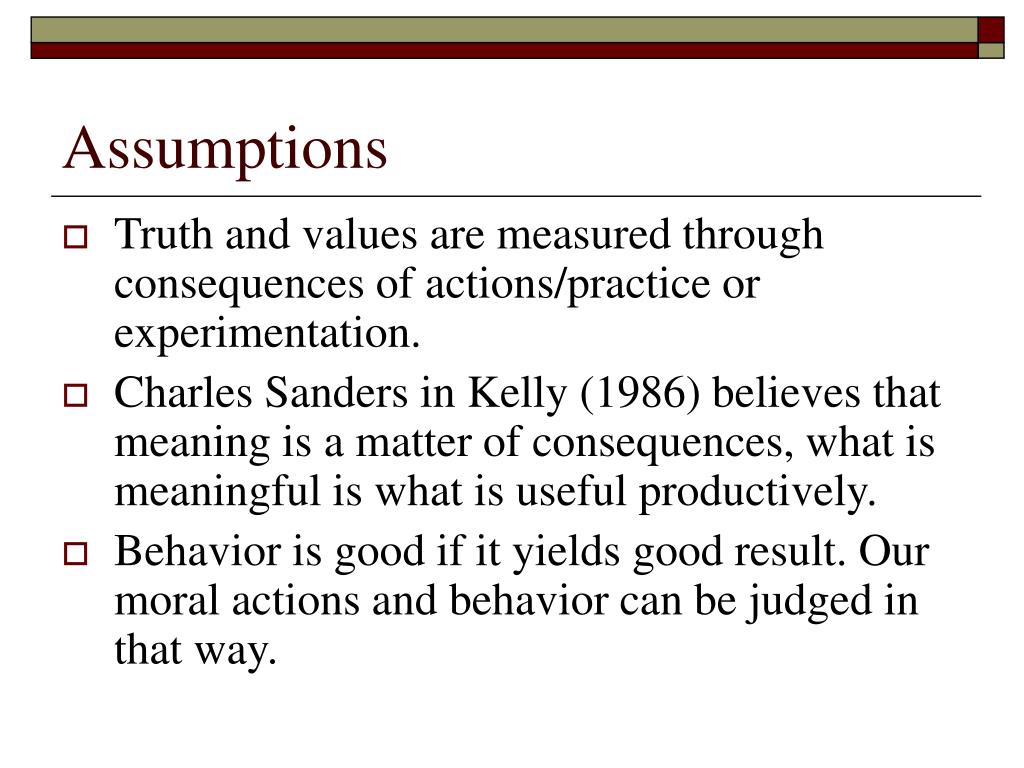 Assumptions

Truth and values are measured through consequences of actions/practice or experimentation.

Charles Sanders in Kelly (1986) believes that meaning is a matter of consequences, what is meaningful is what is useful productively.

Behavior is good if it yields good result. Our moral actions and behavior can be judged in that way.